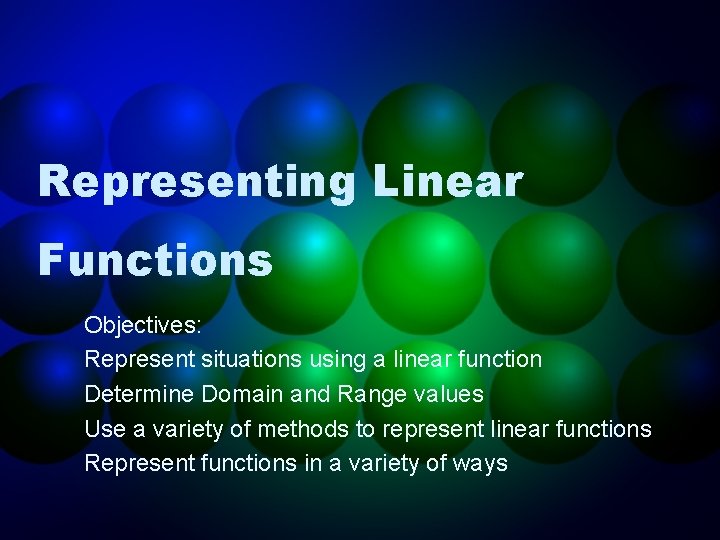 Representing Linear Functions

Objectives:
Represent situations using a linear function
Determine Domain and Range values
Use a variety of methods to represent linear functions
Represent functions in a variety of ways